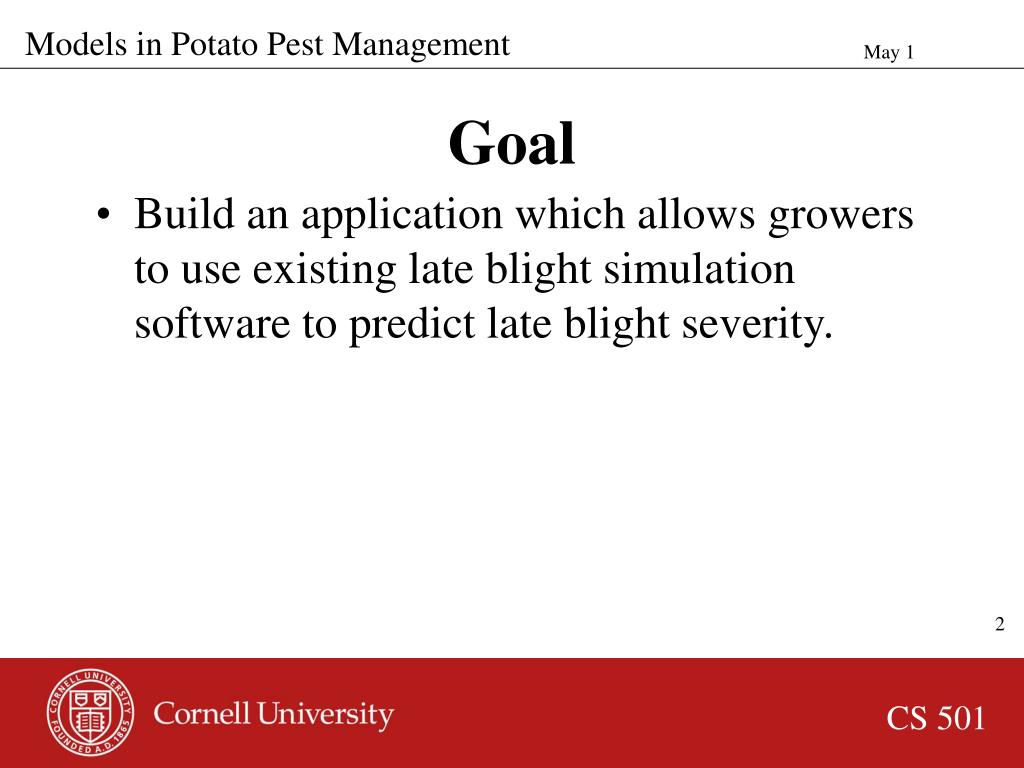 Models in Potato Pest Management

May 1

Goal

• Build an application which allows growers to use existing late blight simulation software to predict late blight severity.

2

CORNELL UNIVERSITY FOUNDED A.D. 1865

Cornell University

CS 501